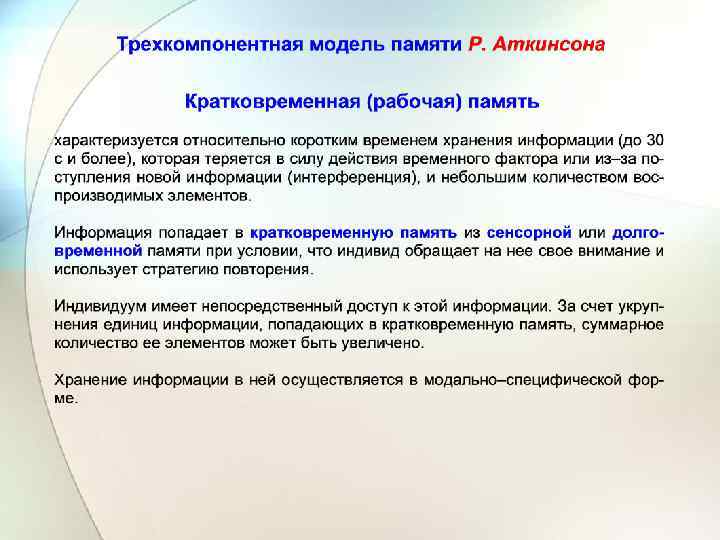 Трехкомпонентная модель памяти Р. Аткинсона

Кратковременная (рабочая) память

характеризуется относительно коротким временем хранения информации (до 30 с и более), которая теряется в силу действия временного фактора или из–за поступления новой информации (интерференция), и небольшим количеством воспроизводимых элементов.

Информация попадает в кратковременную память из сенсорной или долговременной памяти при условии, что индивид обращает на нее свое внимание и использует стратегию повторения.

Индивидуум имеет непосредственный доступ к этой информации. За счет укрупнения единиц информации, попадающих в кратковременную память, суммарное количество ее элементов может быть увеличено.

Хранение информации в ней осуществляется в модально–специфической форме.